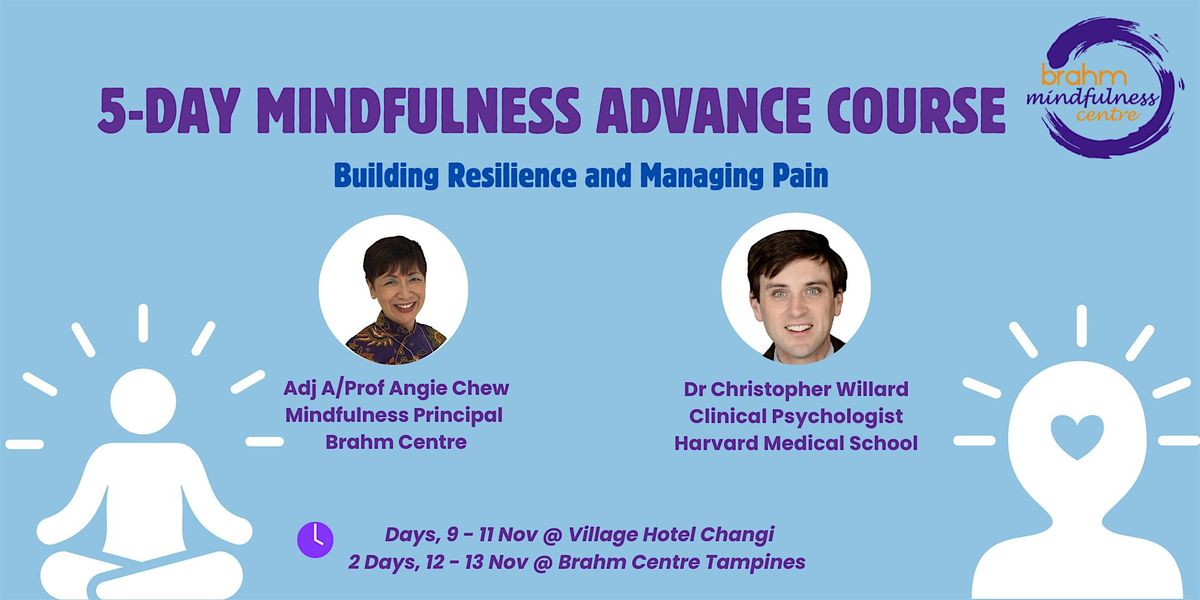 5-DAY MINDFULNESS ADVANCE COURSE

brahm mindfulness centre

Building Resilience and Managing Pain

Adj A/Prof Angie Chew
Mindfulness Principal
Brahm Centre

Dr Christopher Willard
Clinical Psychologist
Harvard Medical School

Days, 9 - 11 Nov @ Village Hotel Changi
2 Days, 12 - 13 Nov @ Brahm Centre Tampines